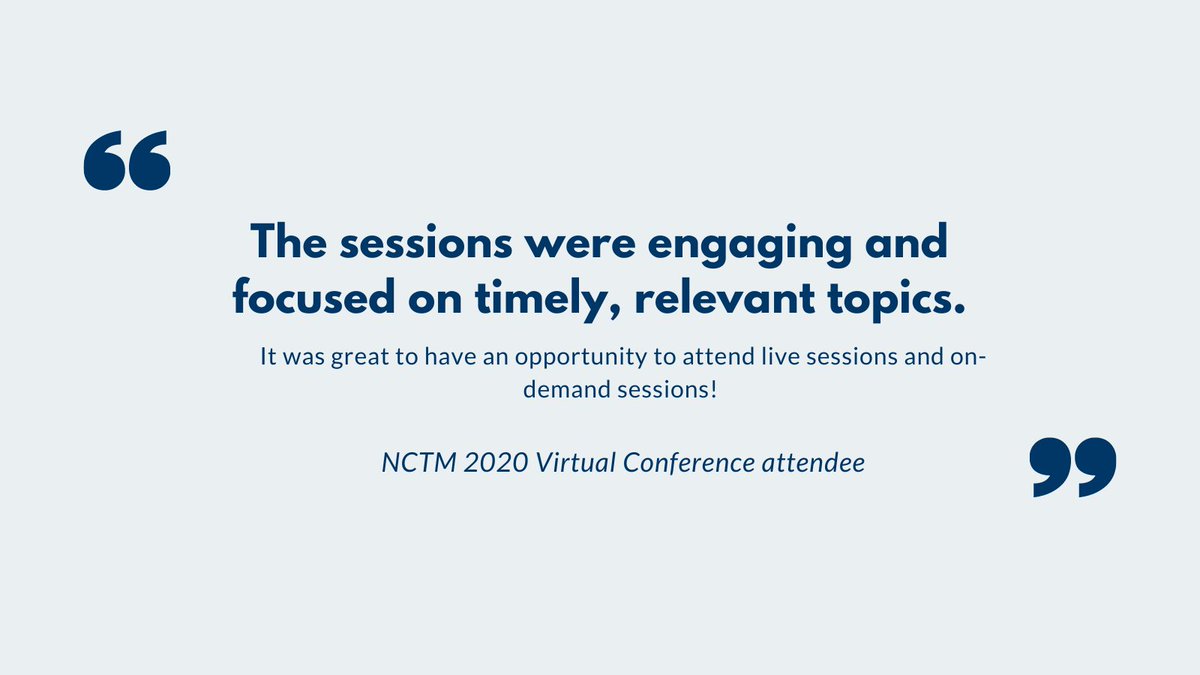 “

The sessions were engaging and focused on timely, relevant topics.

It was great to have an opportunity to attend live sessions and on-demand sessions!

NCTM 2020 Virtual Conference attendee

”